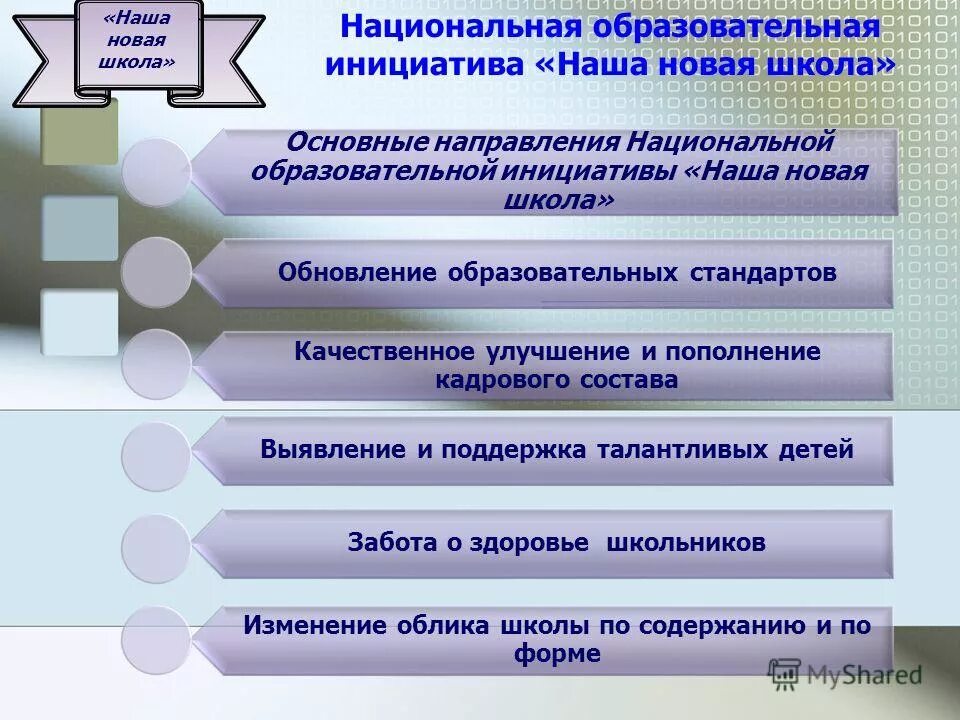 «Наша новая школа»

Национальная образовательная инициатива «Наша новая школа»

Основные направления Национальной образовательной инициативы «Наша новая школа»

Обновление образовательных стандартов

Качественное улучшение и пополнение кадрового состава

Выявление и поддержка талантливых детей

Забота о здоровье школьников

Изменение облика школы по содержанию и по форме

MyShared